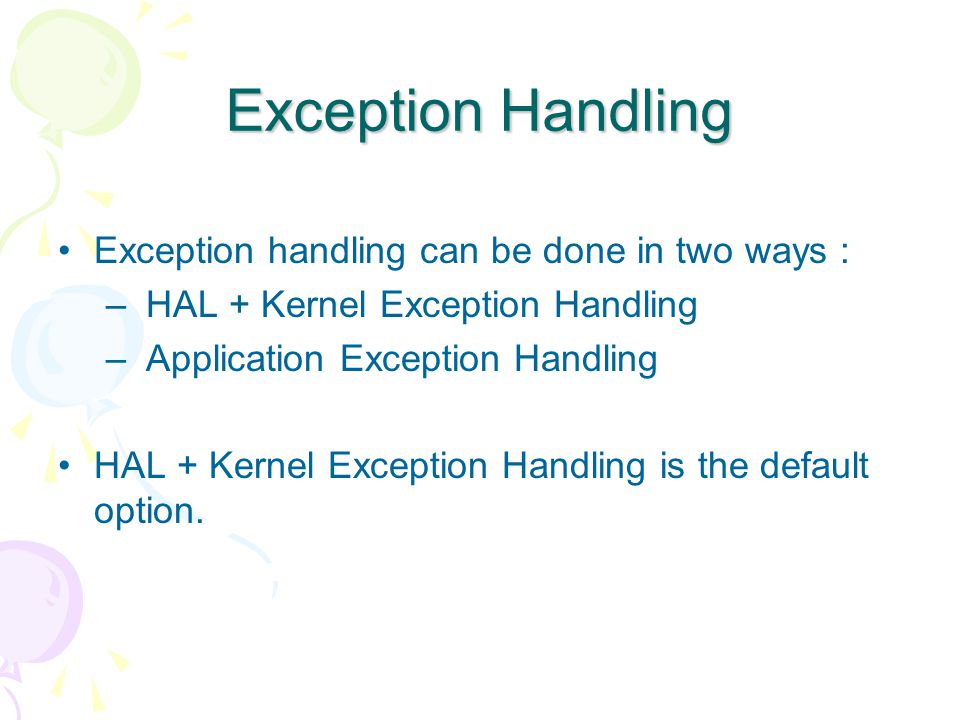 Exception Handling

• Exception handling can be done in two ways :
– HAL + Kernel Exception Handling
– Application Exception Handling

• HAL + Kernel Exception Handling is the default option.